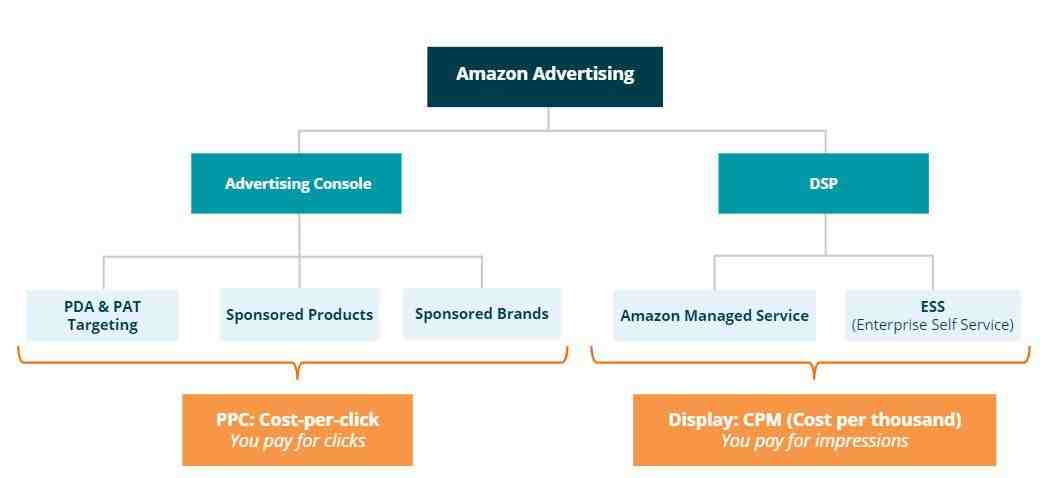 Amazon Advertising

Advertising Console

DSP

PDA & PAT Targeting

Sponsored Products

Sponsored Brands

Amazon Managed Service

ESS
(Enterprise Self Service)

PPC: Cost-per-click
You pay for clicks

Display: CPM (Cost per thousand)
You pay for impressions